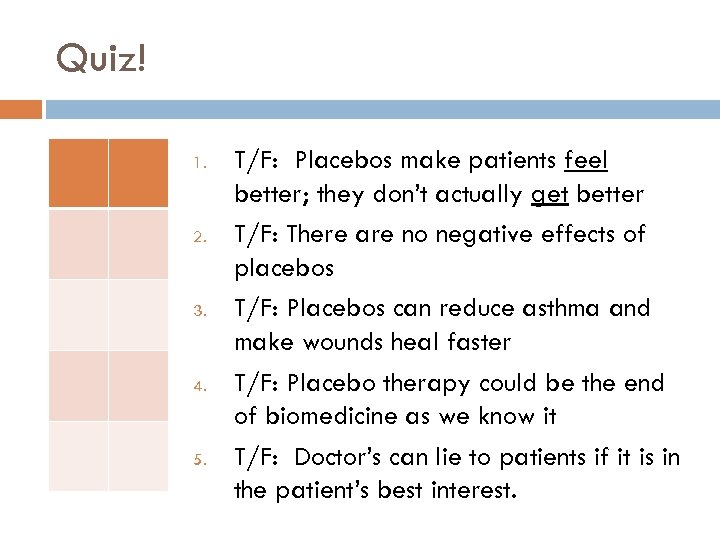 Quiz!

1. T/F: Placebos make patients feel better; they don't actually get better
2. T/F: There are no negative effects of placebos
3. T/F: Placebos can reduce asthma and make wounds heal faster
4. T/F: Placebo therapy could be the end of biomedicine as we know it
5. T/F: Doctor's can lie to patients if it is in the patient's best interest.